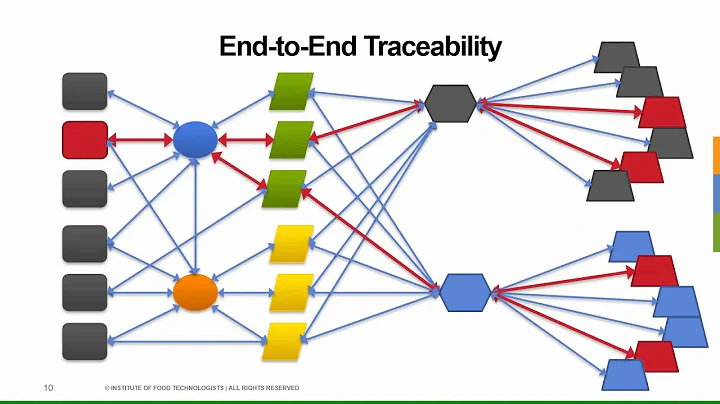 End-to-End Traceability

10 © INSTITUTE OF FOOD TECHNOLOGISTS | ALL RIGHTS RESERVED